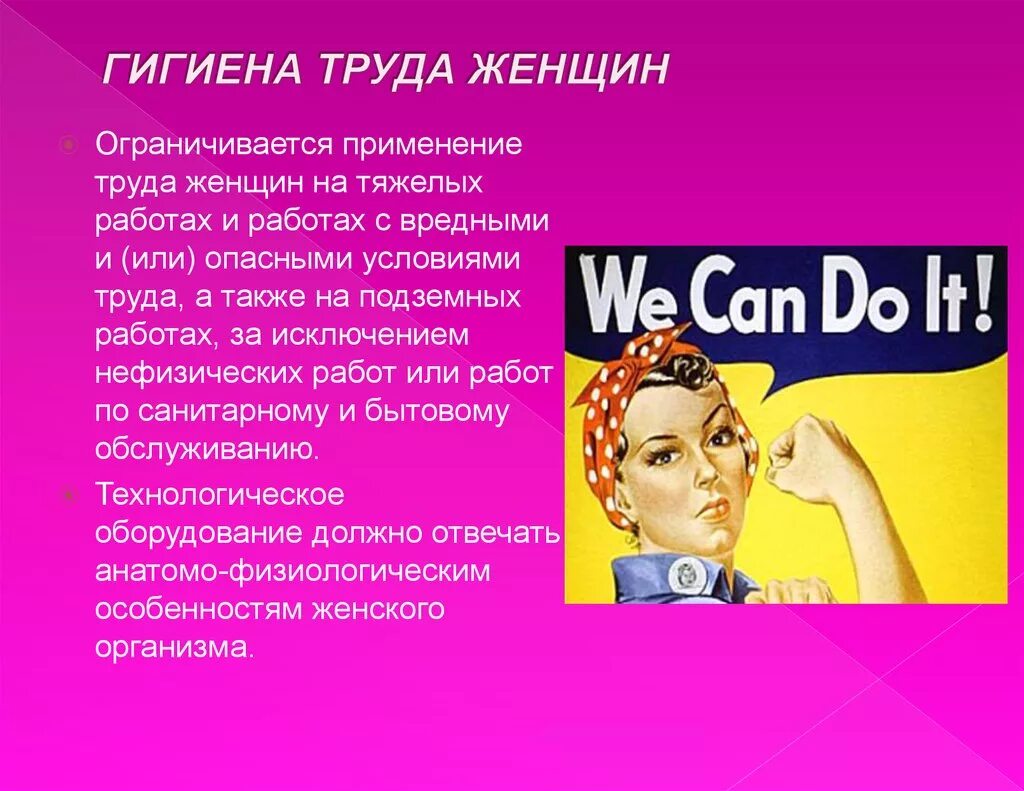 ГИГИЕНА ТРУДА ЖЕНЩИН

Ограничивается применение труда женщин на тяжелых работах и работах с вредными и (или) опасными условиями труда, а также на подземных работах, за исключением нефизических работ или работ по санитарному и бытовому обслуживанию.

Технологическое оборудование должно отвечать анатомо-физиологическим особенностям женского организма.

We Can Do It!